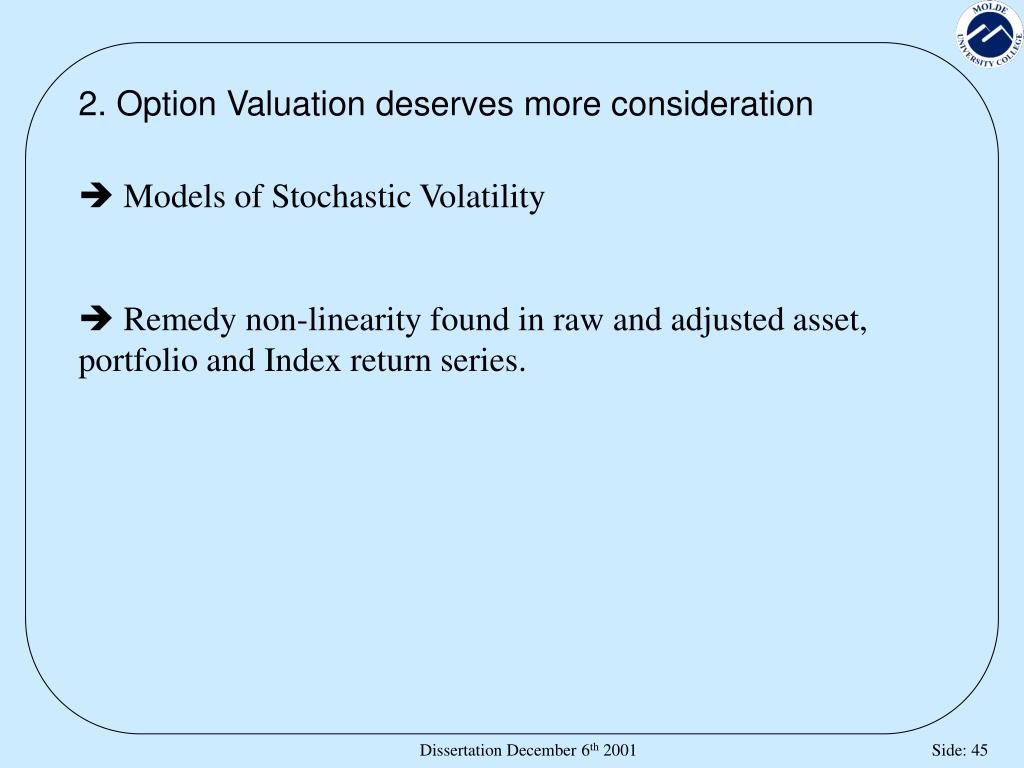 MOLDE UNIVERSITY COLLEGE

2. Option Valuation deserves more consideration

➔ Models of Stochastic Volatility

➔ Remedy non-linearity found in raw and adjusted asset, portfolio and Index return series.

Dissertation December 6$^{th}$ 2001

Side: 45